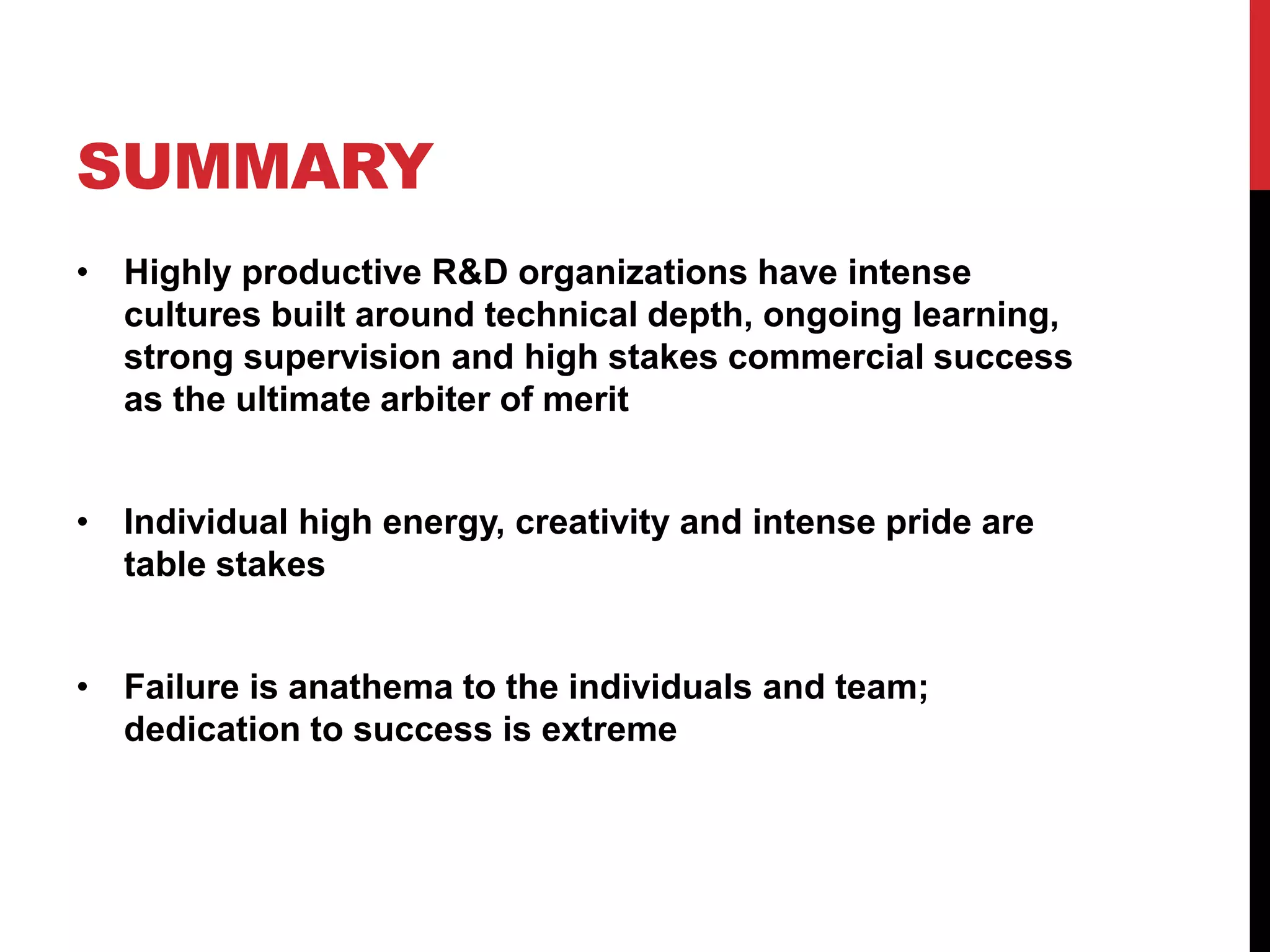 SUMMARY

• Highly productive R&D organizations have intense cultures built around technical depth, ongoing learning, strong supervision and high stakes commercial success as the ultimate arbiter of merit

• Individual high energy, creativity and intense pride are table stakes

• Failure is anathema to the individuals and team; dedication to success is extreme